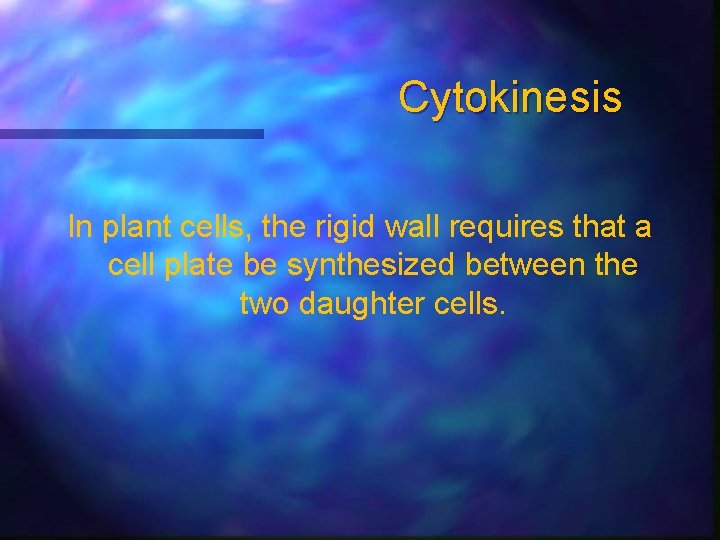 Cytokinesis

In plant cells, the rigid wall requires that a cell plate be synthesized between the two daughter cells.